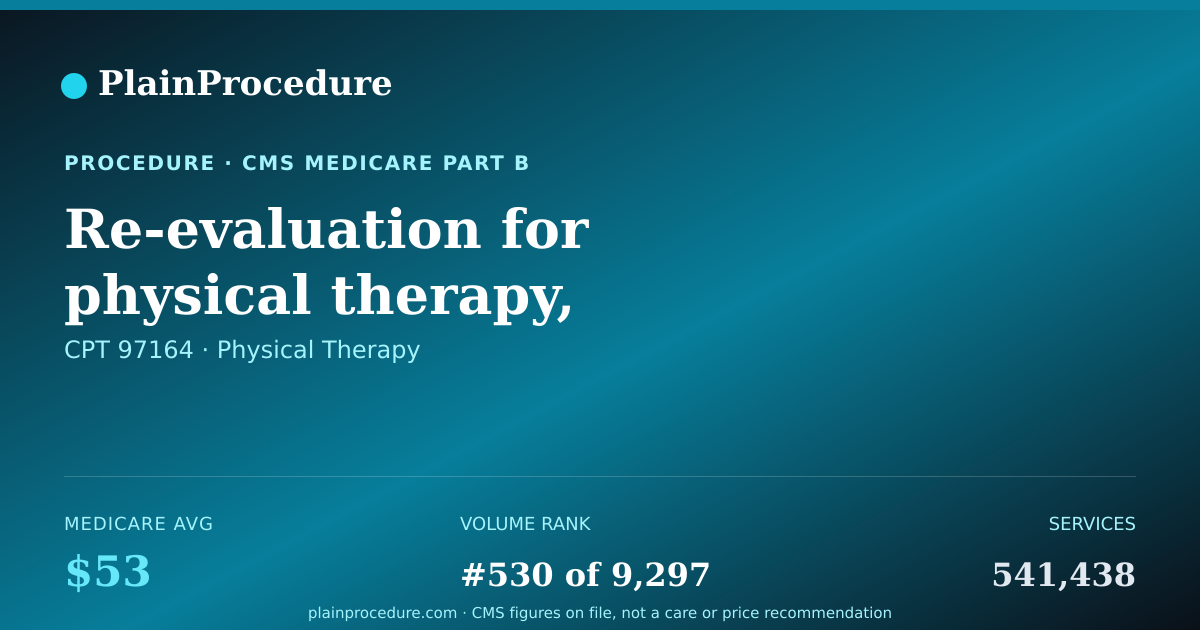 PlainProcedure

PROCEDURE · CMS MEDICARE PART B

Re-evaluation for physical therapy,

CPT 97164 · Physical Therapy

MEDICARE AVG
$53

VOLUME RANK
#530 of 9,297

SERVICES
541,438

plainprocedure.com · CMS figures on file, not a care or price recommendation